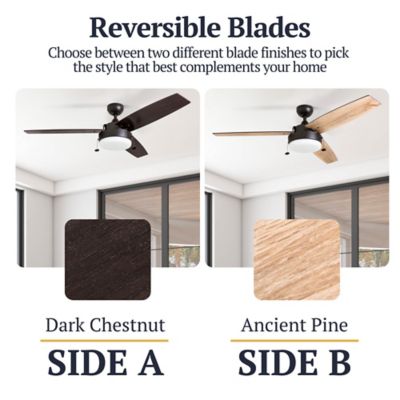 Reversible Blades

Choose between two different blade finishes to pick the style that best complements your home

Dark Chestnut

SIDE A

Ancient Pine

SIDE B